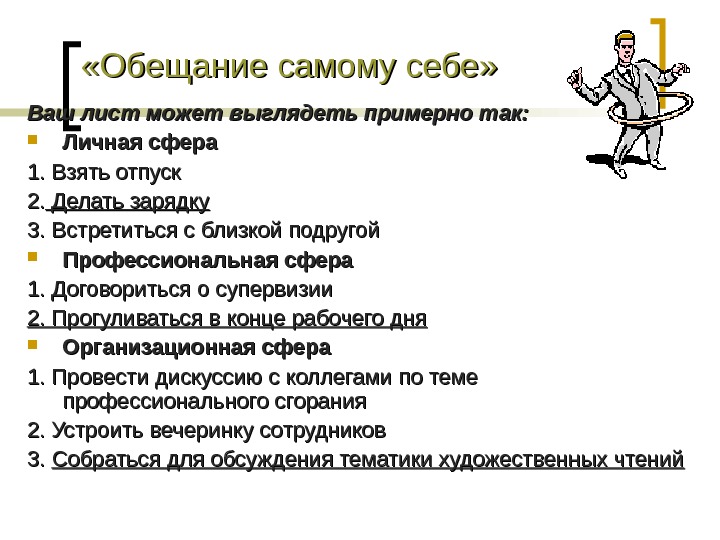 «Обещание самому себе»

Ваш лист может выглядеть примерно так:

Личная сфера

1. Взять отпуск

2. Делать зарядку

3. Встретиться с близкой подругой

Профессиональная сфера

1. Договориться о супервизии

2. Прогуливаться в конце рабочего дня

Организационная сфера

1. Провести дискуссию с коллегами по теме профессионального сгорания

2. Устроить вечеринку сотрудников

3. Собраться для обсуждения тематики художественных чтений